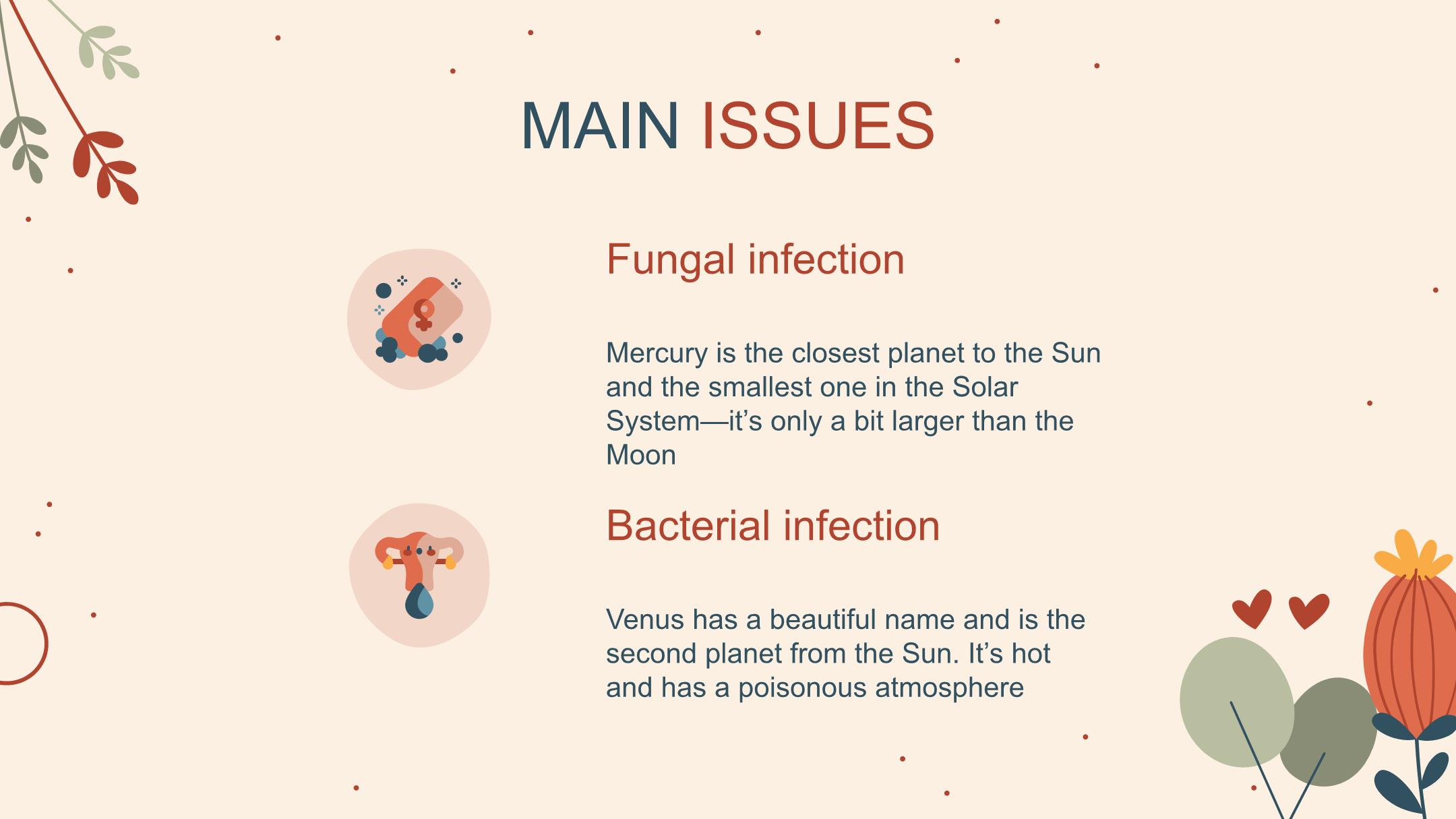 MAIN ISSUES

Fungal infection

Mercury is the closest planet to the Sun and the smallest one in the Solar System—it's only a bit larger than the Moon

Bacterial infection

Venus has a beautiful name and is the second planet from the Sun. It's hot and has a poisonous atmosphere